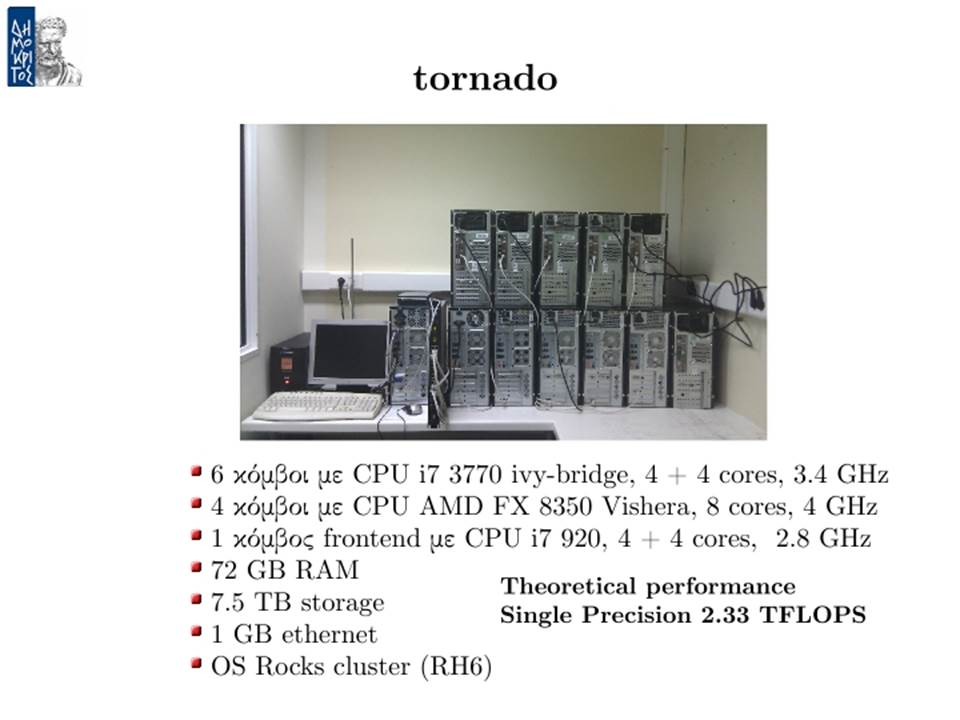 ΔΗΜΟΚΡΙΤΟΣ

tornado

6 κόμβοι με CPU i7 3770 ivy-bridge, 4 + 4 cores, 3.4 GHz
4 κόμβοι με CPU AMD FX 8350 Vishera, 8 cores, 4 GHz
1 κόμβος frontend με CPU i7 920, 4 + 4 cores, 2.8 GHz
72 GB RAM
7.5 TB storage
1 GB ethernet
OS Rocks cluster (RH6)

Theoretical performance
Single Precision 2.33 TFLOPS